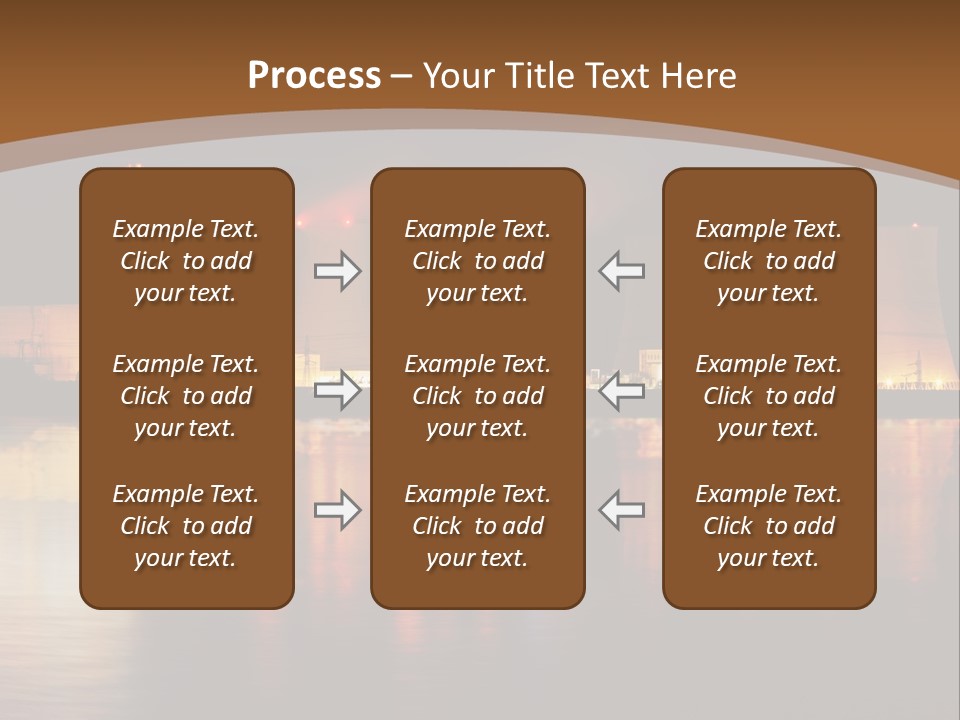 Process – Your Title Text Here

Example Text. Click to add your text.

Example Text. Click to add your text.

Example Text. Click to add your text.

Example Text. Click to add your text.

Example Text. Click to add your text.

Example Text. Click to add your text.

Example Text. Click to add your text.

Example Text. Click to add your text.

Example Text. Click to add your text.